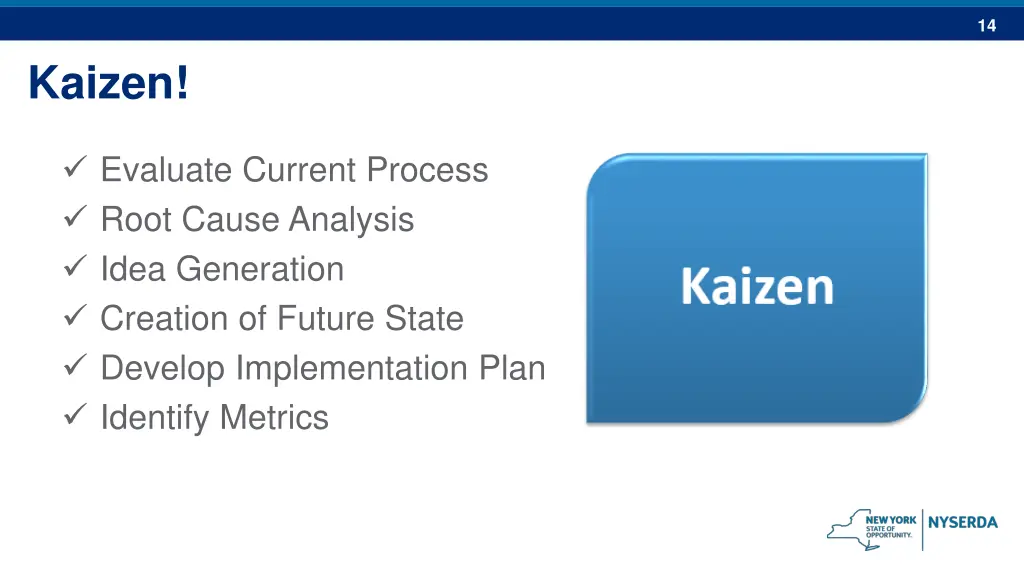 14

Kaizen!

✓ Evaluate Current Process
✓ Root Cause Analysis
✓ Idea Generation
✓ Creation of Future State
✓ Develop Implementation Plan
✓ Identify Metrics

Kaizen

NEW YORK STATE OF OPPORTUNITY. NYSERDA